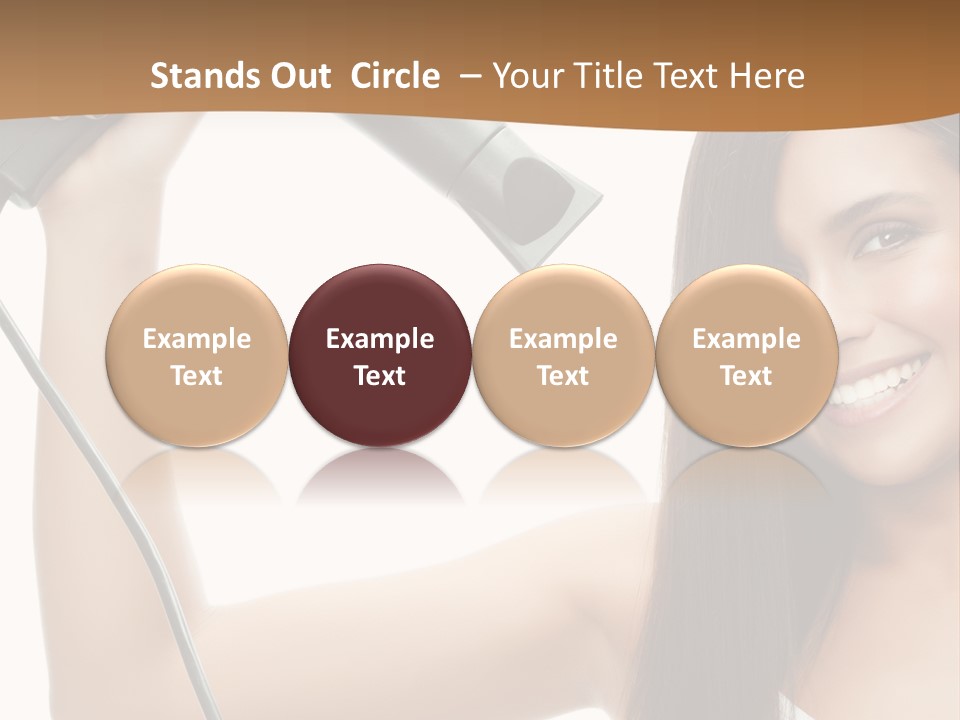 Stands Out Circle – Your Title Text Here

Example Text

Example Text

Example Text

Example Text